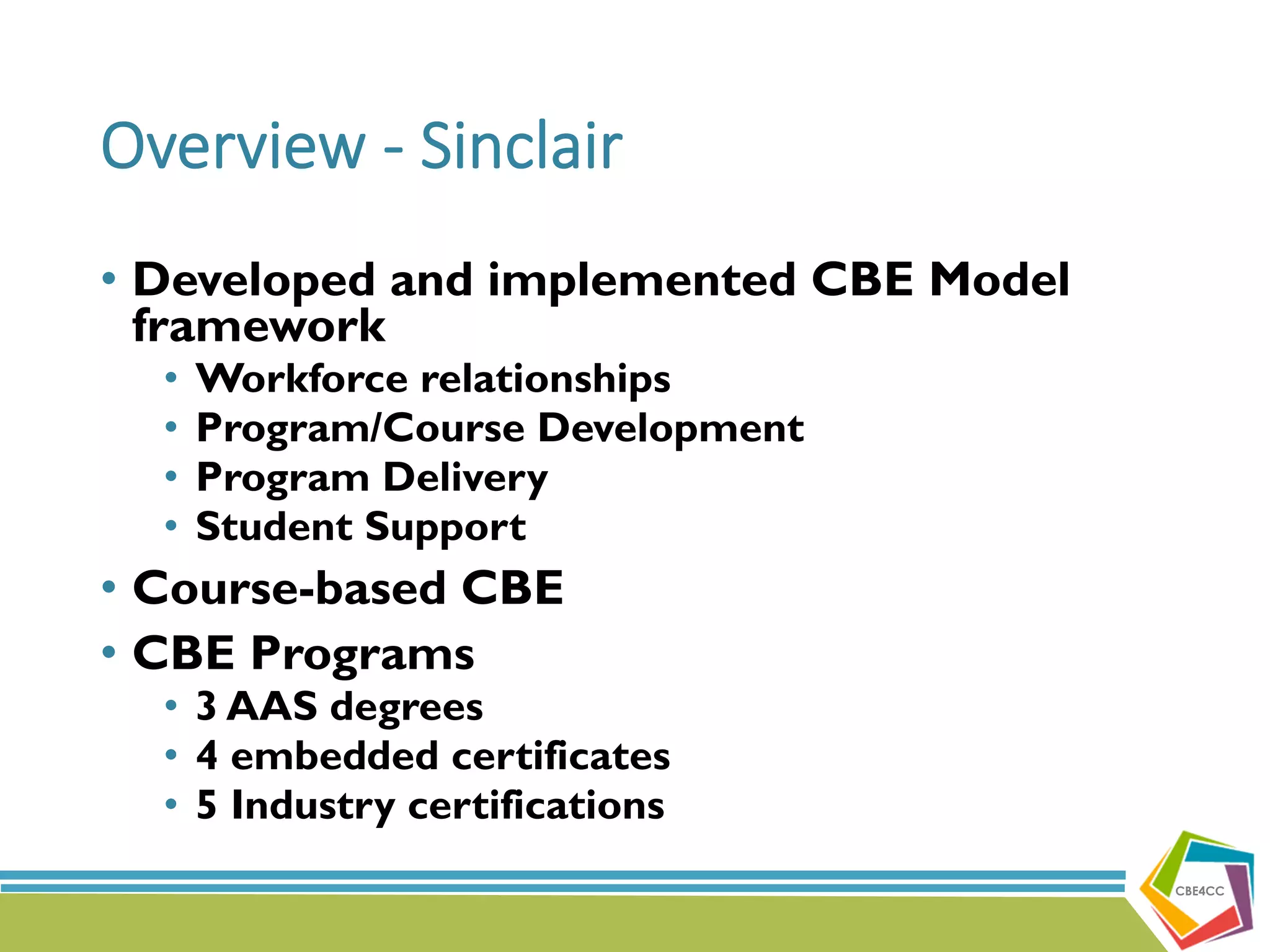 Overview - Sinclair

• Developed and implemented CBE Model framework
  • Workforce relationships
  • Program/Course Development
  • Program Delivery
  • Student Support
• Course-based CBE
• CBE Programs
  • 3 AAS degrees
  • 4 embedded certificates
  • 5 Industry certifications

CBE4CC